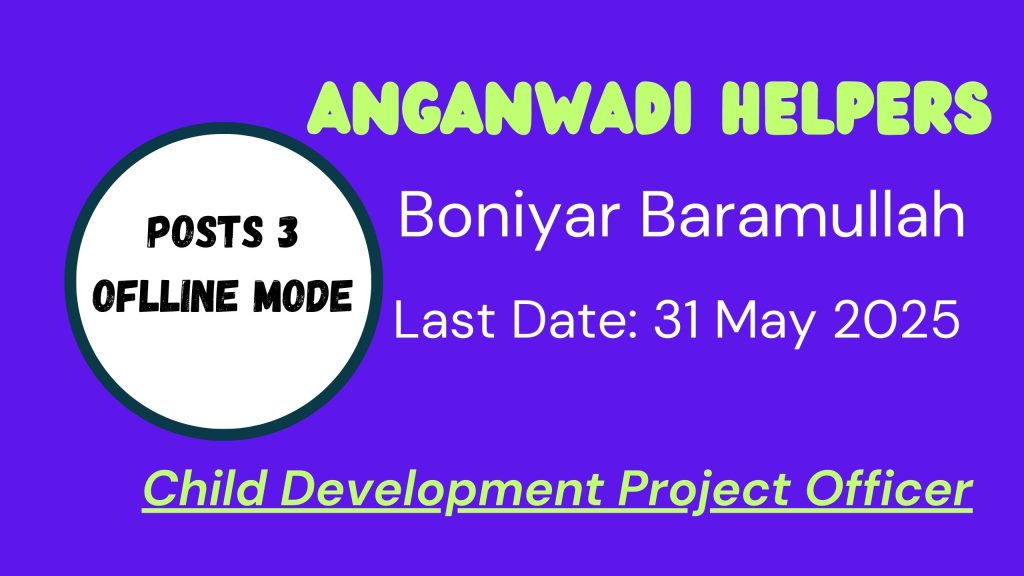 ANGANWADI HELPERS

POSTS 3
OFLLINE MODE

Boniyar Baramullah

Last Date: 31 May 2025

Child Development Project Officer